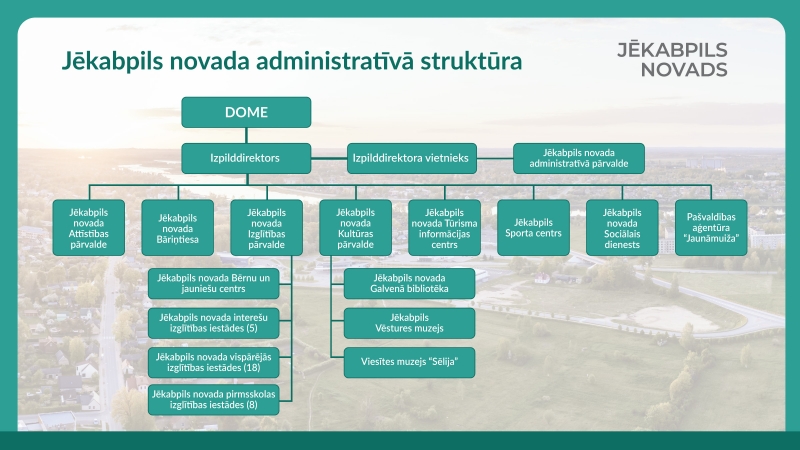 Jēkabpils novada administratīvā struktūra

JĒKABPILS NOVADS

DOME

Izpilddirektors

Izpilddirektora vietnieks

Jēkabpils novada administratīvā pārvalde

Jēkabpils novada Attīstības pārvalde

Jēkabpils novada Bāriņtiesa

Jēkabpils novada Izglītības pārvalde

Jēkabpils novada Kultūras pārvalde

Jēkabpils novada Tūrisma informācijas centrs

Jēkabpils Sporta centrs

Jēkabpils novada Sociālais dienests

Pašvaldības aģentūra "Jaunāmuiža"

Jēkabpils novada Bērnu un jauniešu centrs

Jēkabpils novada interešu izglītības iestādes (5)

Jēkabpils novada vispārējās izglītības iestādes (18)

Jēkabpils novada pirmsskolas izglītības iestādes (8)

Jēkabpils novada Galvenā bibliotēka

Jēkabpils Vēstures muzejs

Viesītes muzejs "Sēlija"